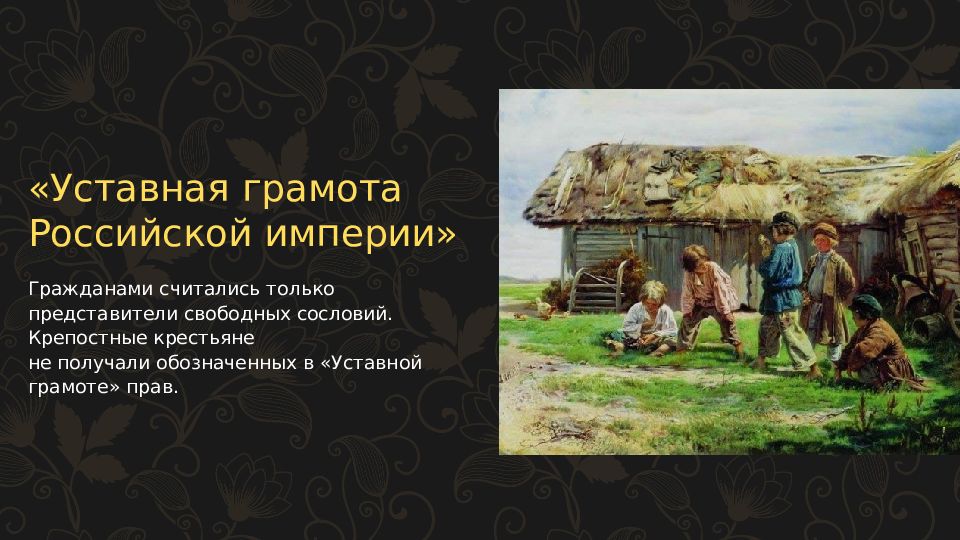 «Уставная грамота Российской империи»

Гражданами считались только представители свободных сословий. Крепостные крестьяне не получали обозначенных в «Уставной грамоте» прав.